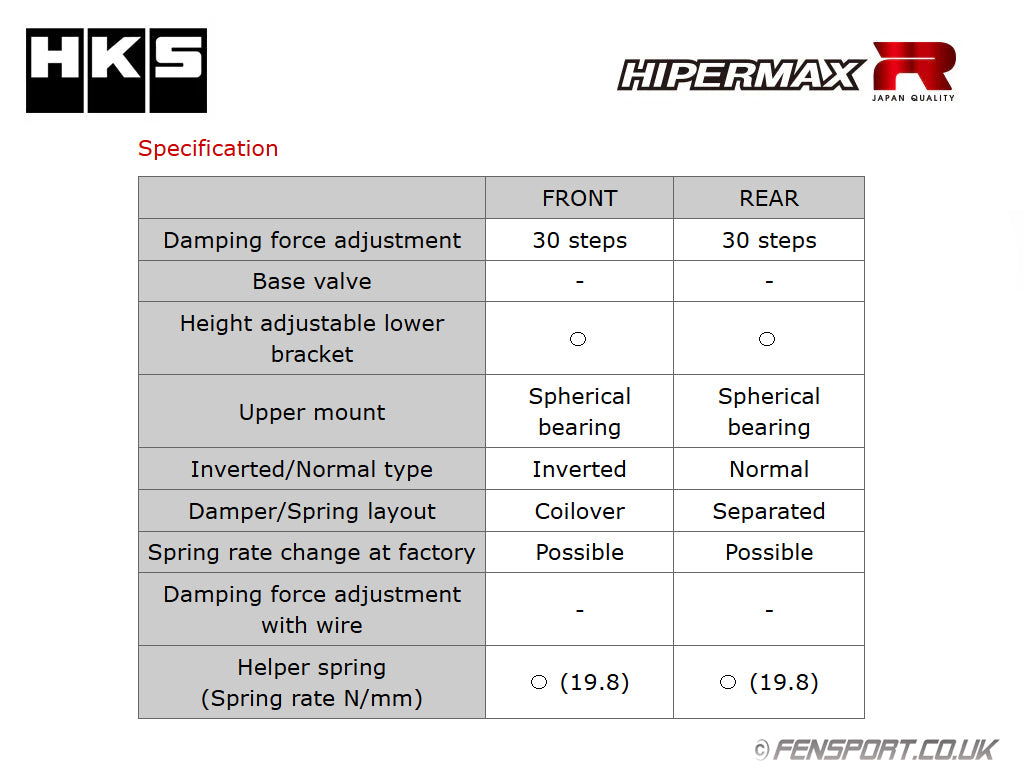 HKS

HIPERMAX R
JAPAN QUALITY

Specification

| | FRONT | REAR |
|---|---|---|
| Damping force adjustment | 30 steps | 30 steps |
| Base valve | - | - |
| Height adjustable lower bracket | ○ | ○ |
| Upper mount | Spherical bearing | Spherical bearing |
| Inverted/Normal type | Inverted | Normal |
| Damper/Spring layout | Coilover | Separated |
| Spring rate change at factory | Possible | Possible |
| Damping force adjustment with wire | - | - |
| Helper spring (Spring rate N/mm) | ○ (19.8) | ○ (19.8) |

© FENSPORT.CO.UK